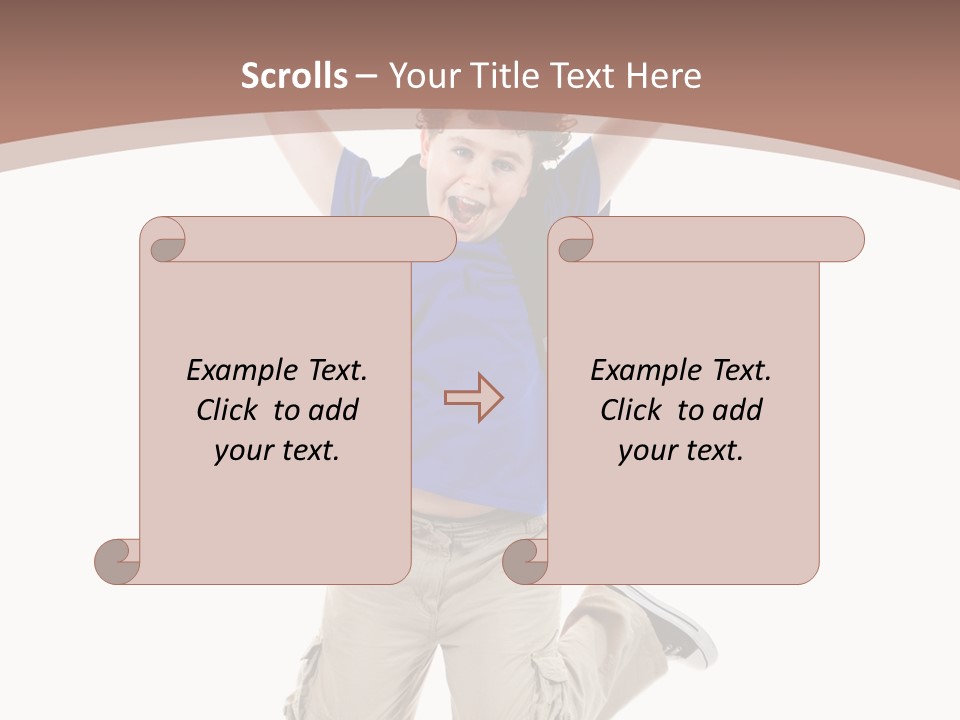 Scrolls – Your Title Text Here

Example Text. Click to add your text.

Example Text. Click to add your text.